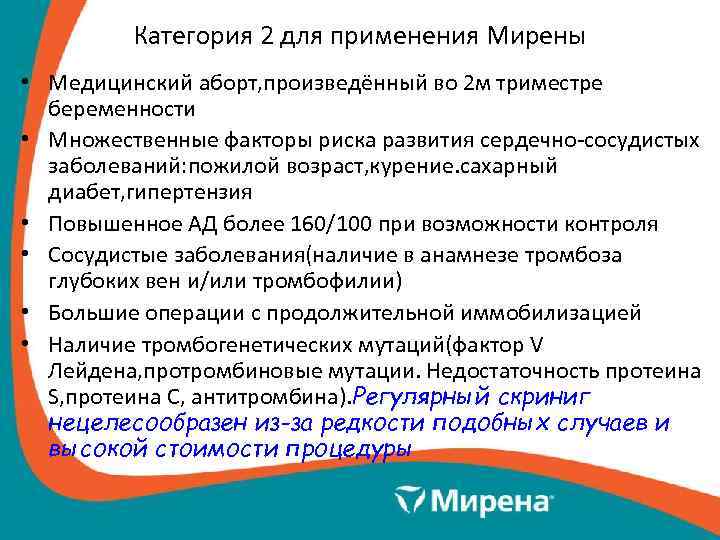 Категория 2 для применения Мирены

• Медицинский аборт,произведённый во 2м триместре беременности
• Множественные факторы риска развития сердечно-сосудистых заболеваний:пожилой возраст,курение.сахарный диабет,гипертензия
• Повышенное АД более 160/100 при возможности контроля
• Сосудистые заболевания(наличие в анамнезе тромбоза глубоких вен и/или тромбофилии)
• Большие операции с продолжительной иммобилизацией
• Наличие тромбогенетических мутаций(фактор V Лейдена,протромбиновые мутации. Недостаточность протеина S,протеина C, антитромбина).Регулярный скриниг нецелесообразен из-за редкости подобных случаев и высокой стоимости процедуры

Мирена